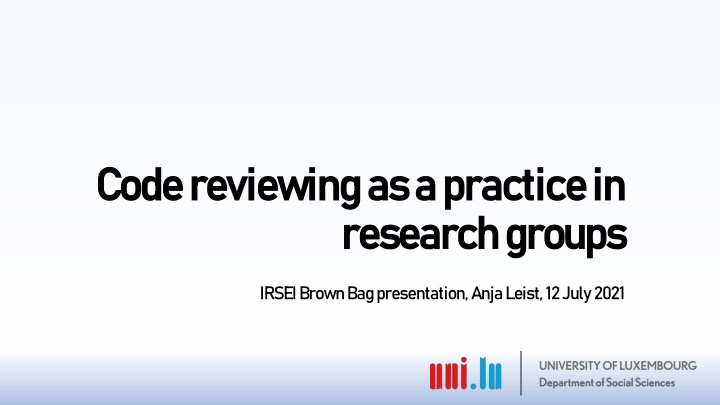 Code reviewing as a practice in research groups

IRSEI Brown Bag presentation, Anja Leist, 12 July 2021

uni.lu

UNIVERSITY OF LUXEMBOURG
Department of Social Sciences